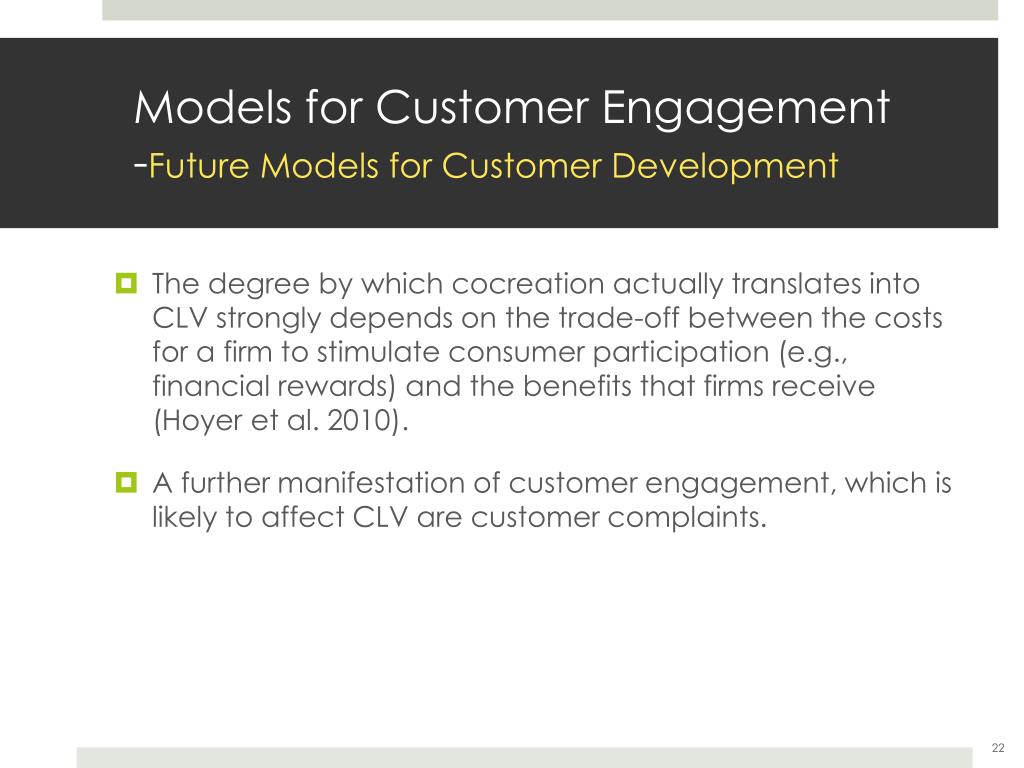 Models for Customer Engagement
-Future Models for Customer Development

The degree by which cocreation actually translates into CLV strongly depends on the trade-off between the costs for a firm to stimulate consumer participation (e.g., financial rewards) and the benefits that firms receive (Hoyer et al. 2010).

A further manifestation of customer engagement, which is likely to affect CLV are customer complaints.

22